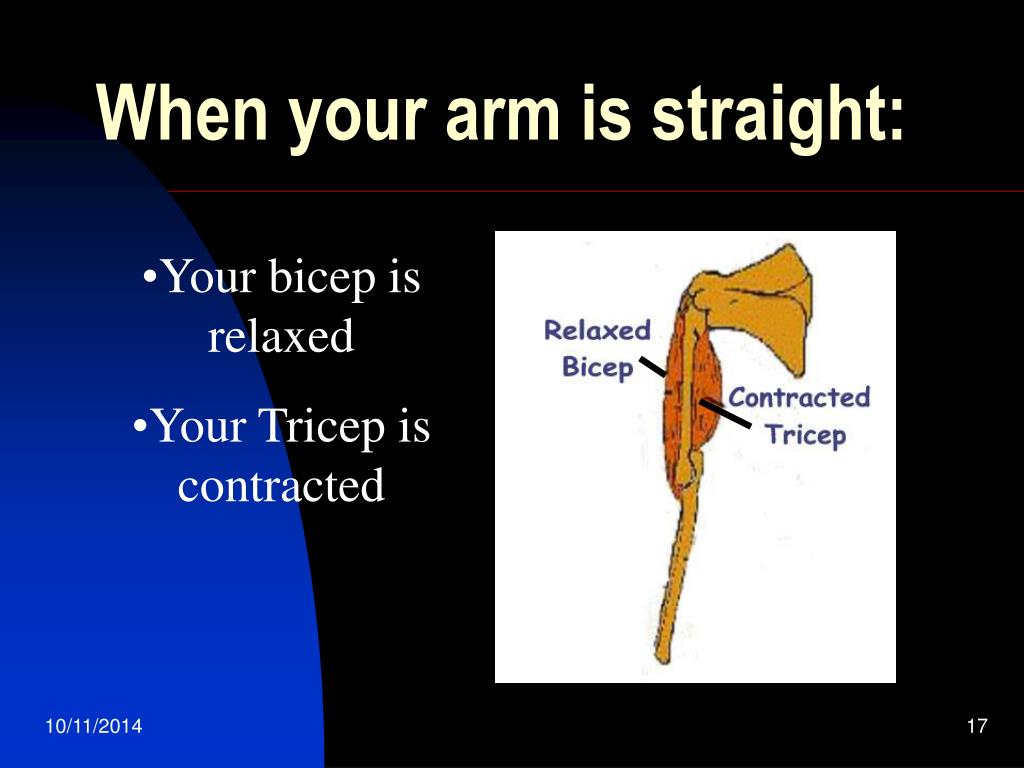 When your arm is straight:

•Your bicep is relaxed

•Your Tricep is contracted

Relaxed Bicep

Contracted Tricep

10/11/2014

17